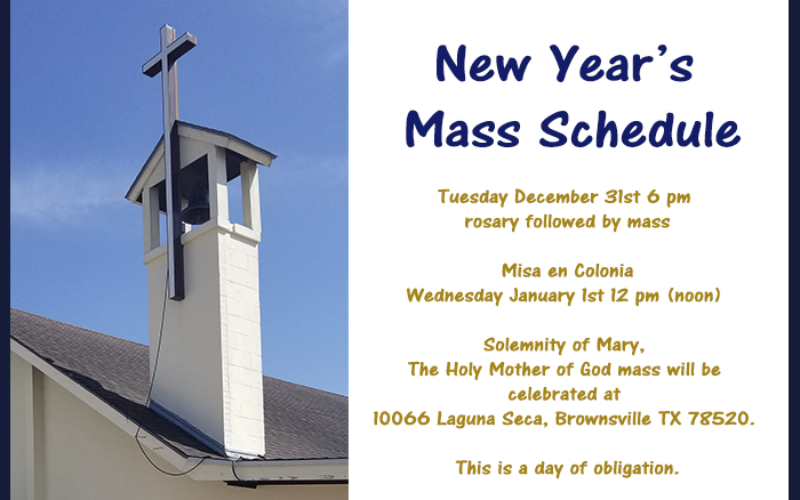 New Year's Mass Schedule

Tuesday December 31st 6 pm rosary followed by mass

Misa en Colonia
Wednesday January 1st 12 pm (noon)

Solemnity of Mary, The Holy Mother of God mass will be celebrated at 10066 Laguna Seca, Brownsville TX 78520.

This is a day of obligation.